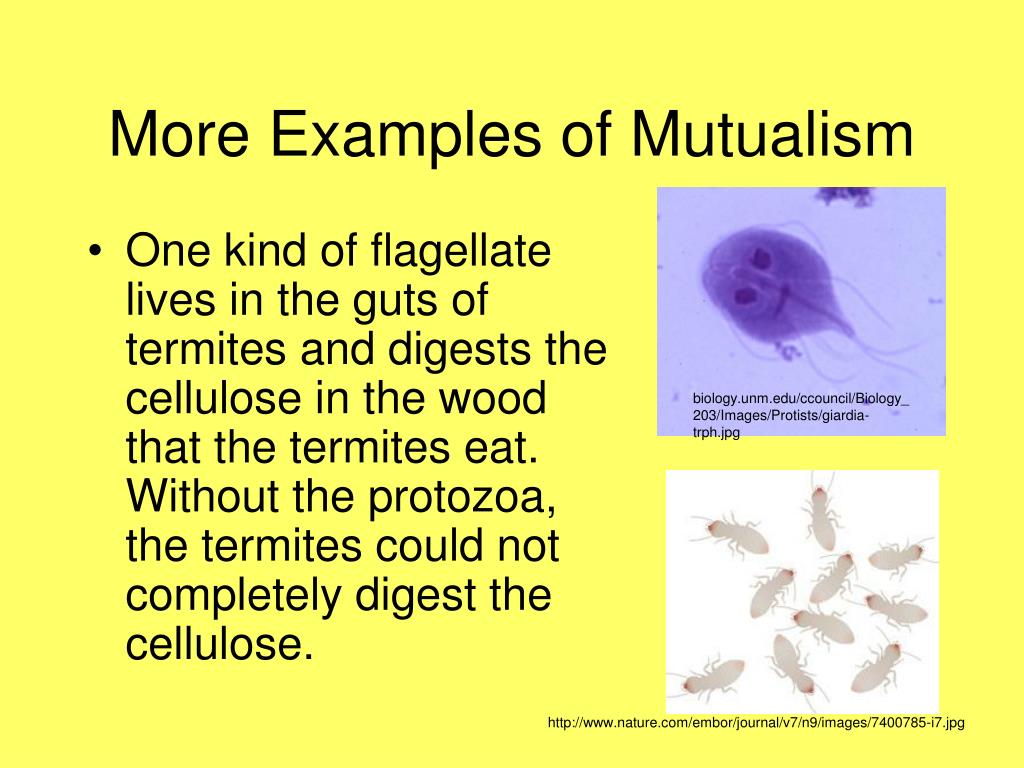 More Examples of Mutualism

• One kind of flagellate lives in the guts of termites and digests the cellulose in the wood that the termites eat. Without the protozoa, the termites could not completely digest the cellulose.

biology.unm.edu/ccouncil/Biology_203/Images/Protists/giardia-trph.jpg

http://www.nature.com/embor/journal/v7/n9/images/7400785-i7.jpg